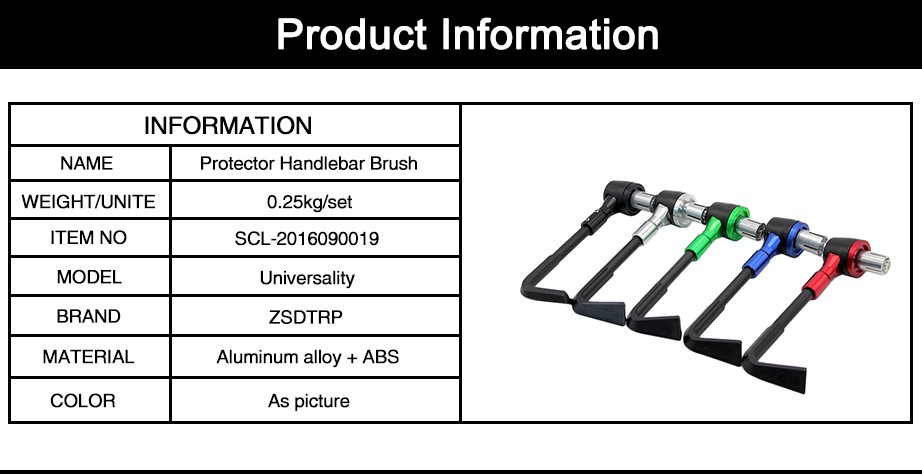 Product Information

| INFORMATION | |
|---|---|
| NAME | Protector Handlebar Brush |
| WEIGHT/UNITE | 0.25kg/set |
| ITEM NO | SCL-2016090019 |
| MODEL | Universality |
| BRAND | ZSDTRP |
| MATERIAL | Aluminum alloy + ABS |
| COLOR | As picture |